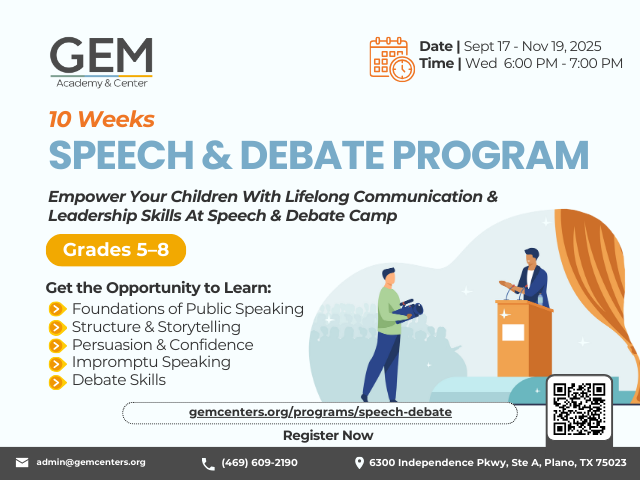 GEM
Academy & Center

Date | Sept 17 - Nov 19, 2025
Time | Wed 6:00 PM - 7:00 PM

10 Weeks
SPEECH & DEBATE PROGRAM

Empower Your Children With Lifelong Communication & Leadership Skills At Speech & Debate Camp

Grades 5–8

Get the Opportunity to Learn:
Foundations of Public Speaking
Structure & Storytelling
Persuasion & Confidence
Impromptu Speaking
Debate Skills

gemcenters.org/programs/speech-debate
Register Now

admin@gemcenters.org
(469) 609-2190
6300 Independence Pkwy, Ste A, Plano, TX 75023